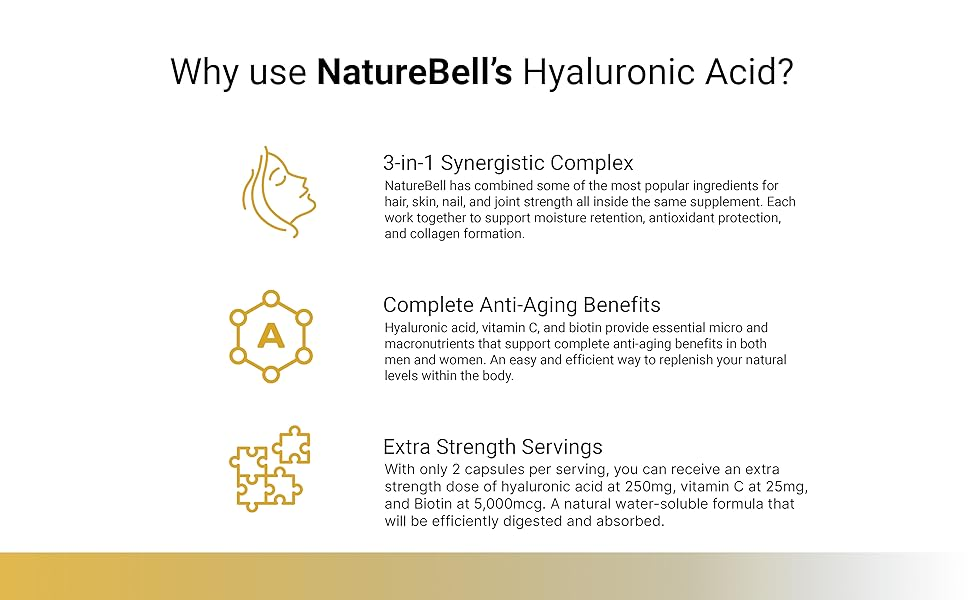 Why use NatureBell's Hyaluronic Acid?

3-in-1 Synergistic Complex
NatureBell has combined some of the most popular ingredients for hair, skin, nail, and joint strength all inside the same supplement. Each work together to support moisture retention, antioxidant protection, and collagen formation.

A

Complete Anti-Aging Benefits
Hyaluronic acid, vitamin C, and biotin provide essential micro and macronutrients that support complete anti-aging benefits in both men and women. An easy and efficient way to replenish your natural levels within the body.

Extra Strength Servings
With only 2 capsules per serving, you can receive an extra strength dose of hyaluronic acid at 250mg, vitamin C at 25mg, and Biotin at 5,000mcg. A natural water-soluble formula that will be efficiently digested and absorbed.